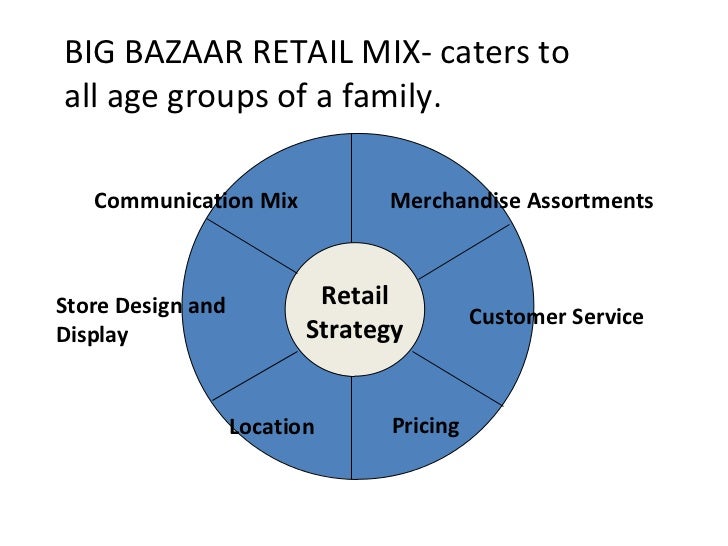 BIG BAZAAR RETAIL MIX- caters to all age groups of a family.

Communication Mix

Merchandise Assortments

Store Design and Display

Retail Strategy

Customer Service

Location

Pricing